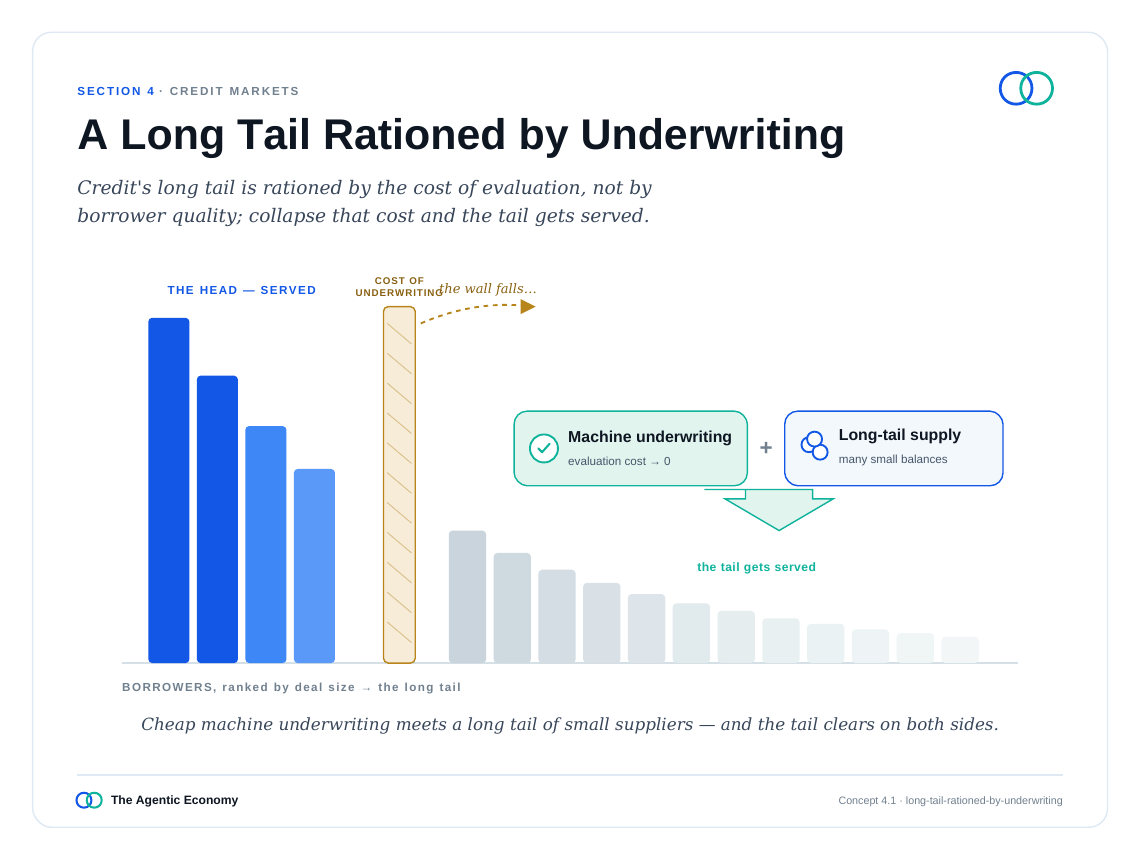 SECTION 4 · CREDIT MARKETS

A Long Tail Rationed by Underwriting

Credit's long tail is rationed by the cost of evaluation, not by borrower quality; collapse that cost and the tail gets served.

THE HEAD — SERVED

COST OF UNDERWRITING

the wall falls...

Machine underwriting
evaluation cost → 0

+

Long-tail supply
many small balances

the tail gets served

BORROWERS, ranked by deal size → the long tail

Cheap machine underwriting meets a long tail of small suppliers — and the tail clears on both sides.

The Agentic Economy

Concept 4.1 · long-tail-rationed-by-underwriting